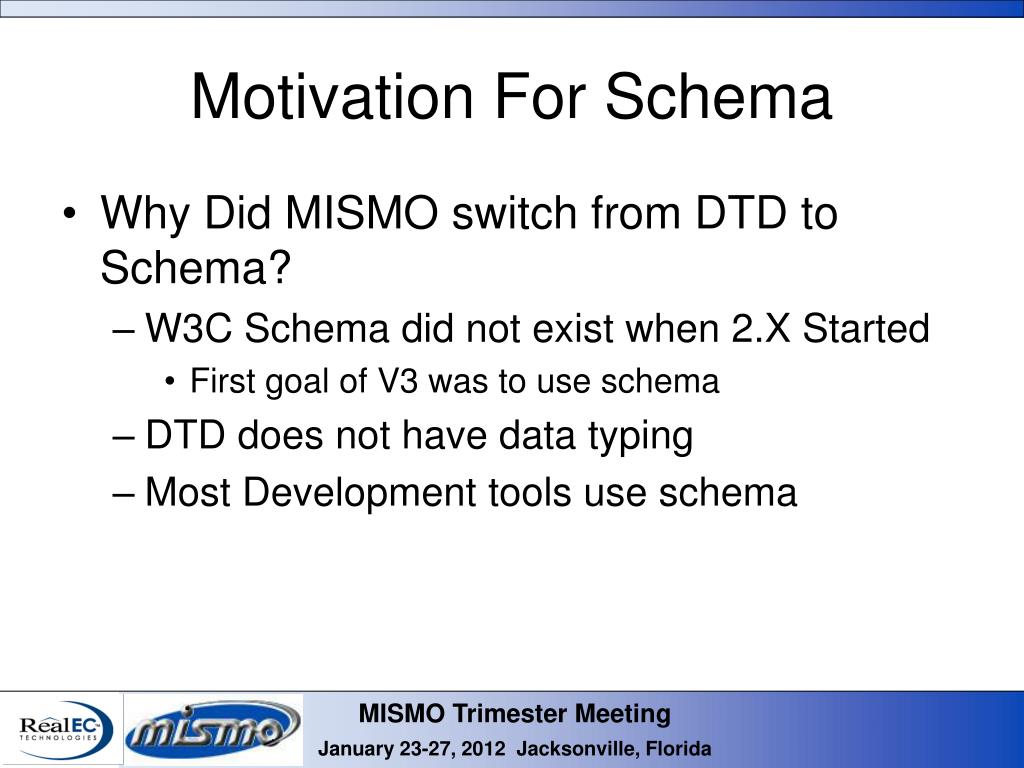 Motivation For Schema

• Why Did MISMO switch from DTD to Schema?
– W3C Schema did not exist when 2.X Started
• First goal of V3 was to use schema
– DTD does not have data typing
– Most Development tools use schema

RealEC TECHNOLOGIES

mismo

MISMO Trimester Meeting
January 23-27, 2012 Jacksonville, Florida